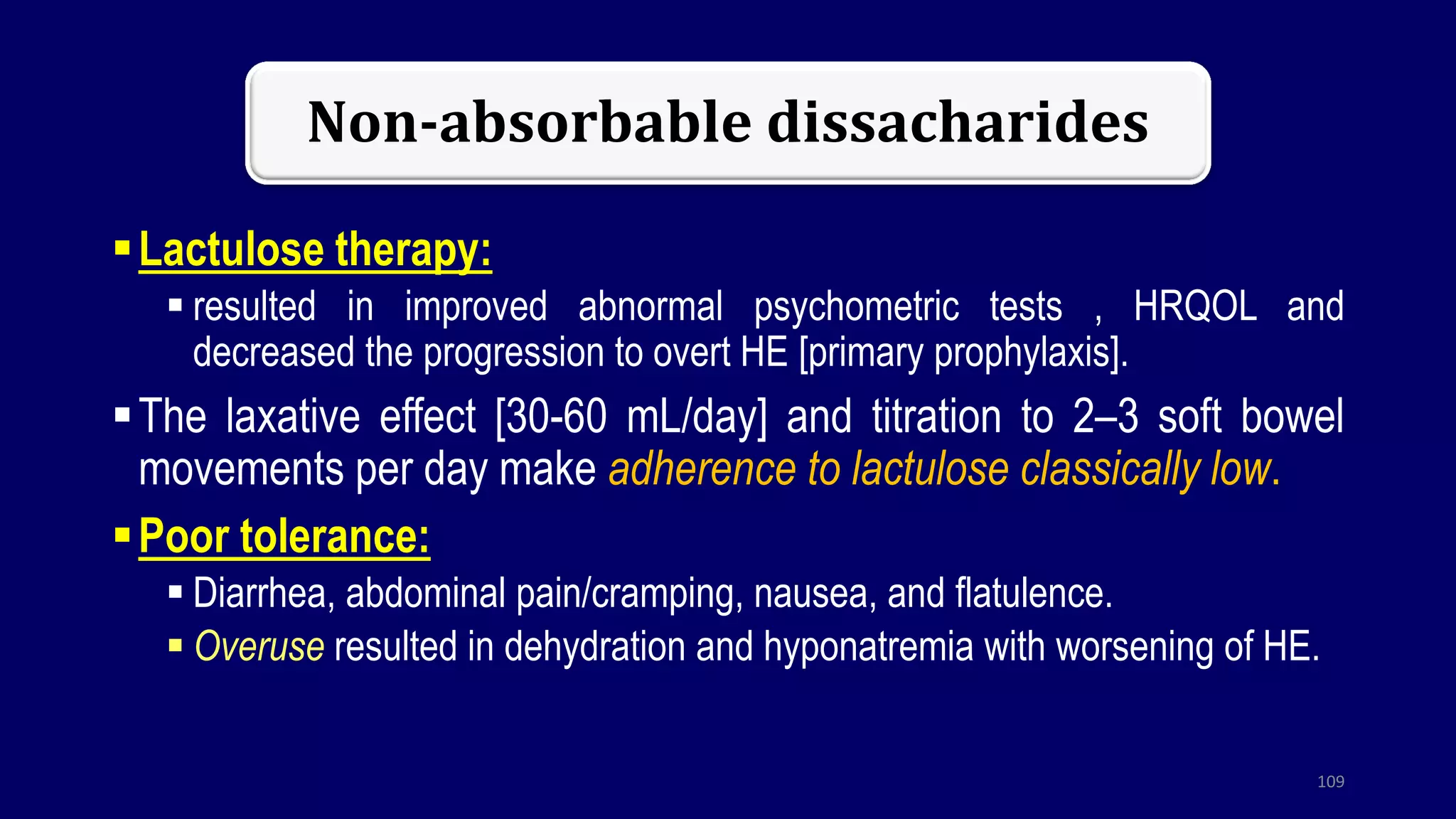 Non-absorbable dissacharides

▪ Lactulose therapy:
▪ resulted in improved abnormal psychometric tests , HRQOL and decreased the progression to overt HE [primary prophylaxis].

▪ The laxative effect [30-60 mL/day] and titration to 2–3 soft bowel movements per day make adherence to lactulose classically low.

▪ Poor tolerance:
▪ Diarrhea, abdominal pain/cramping, nausea, and flatulence.
▪ Overuse resulted in dehydration and hyponatremia with worsening of HE.

109